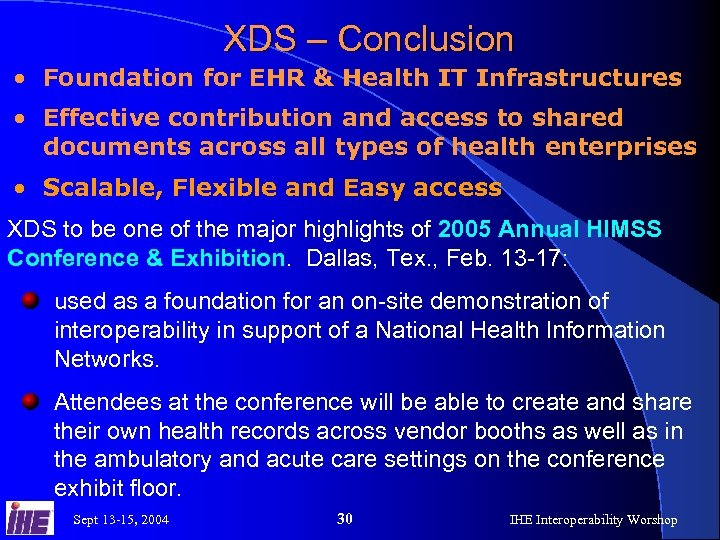 XDS – Conclusion

• Foundation for EHR & Health IT Infrastructures

• Effective contribution and access to shared documents across all types of health enterprises

• Scalable, Flexible and Easy access

XDS to be one of the major highlights of 2005 Annual HIMSS Conference & Exhibition. Dallas, Tex., Feb. 13-17:

used as a foundation for an on-site demonstration of interoperability in support of a National Health Information Networks.

Attendees at the conference will be able to create and share their own health records across vendor booths as well as in the ambulatory and acute care settings on the conference exhibit floor.

IHE

Sept 13-15, 2004

30

IHE Interoperability Worshop